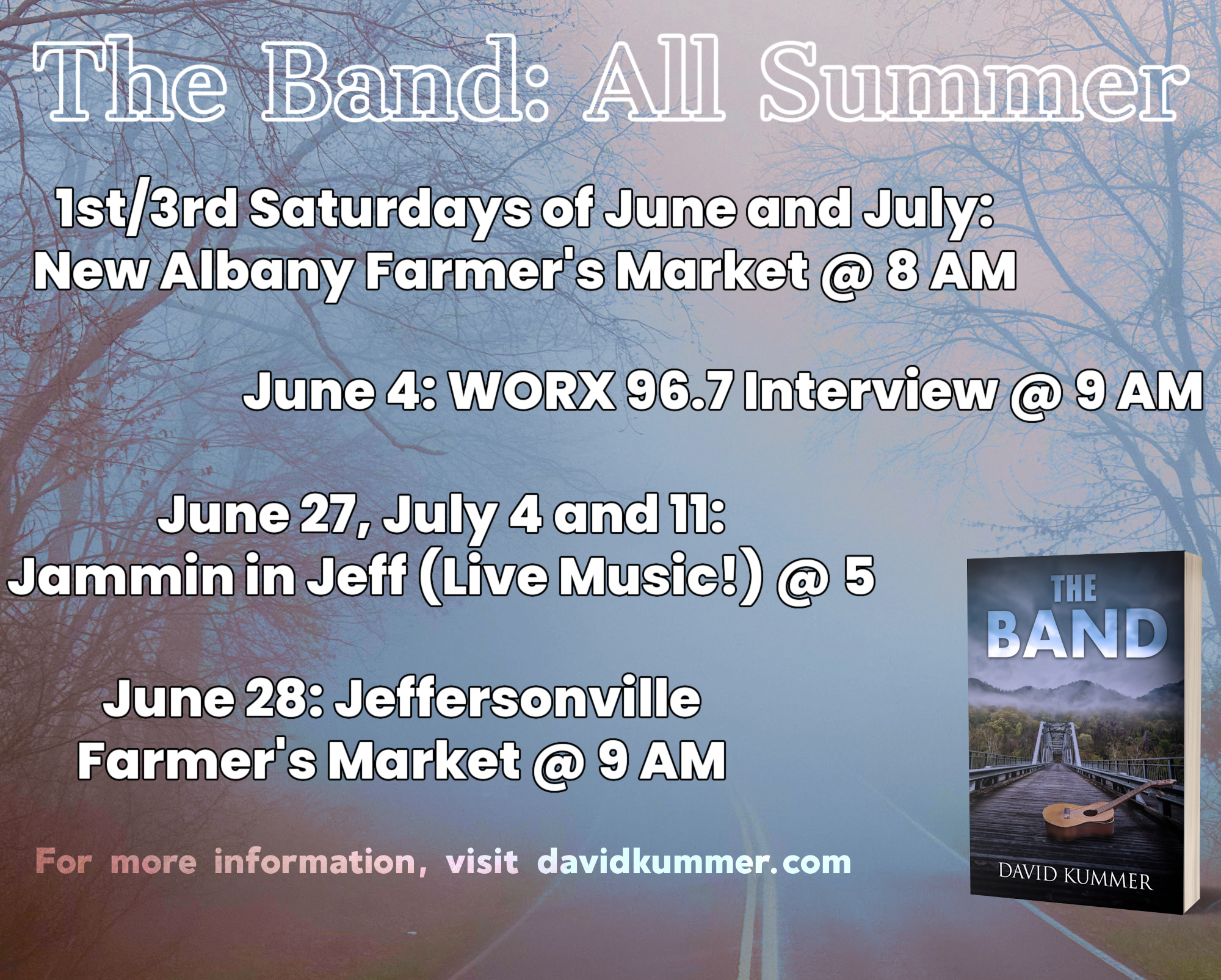 The Band: All Summer

1st/3rd Saturdays of June and July:
New Albany Farmer's Market @ 8 AM

June 4: WORX 96.7 Interview @ 9 AM

June 27, July 4 and 11:
Jammin in Jeff (Live Music!) @ 5

June 28: Jeffersonville
Farmer's Market @ 9 AM

For more information, visit davidkummer.com

THE
BAND

DAVID KUMMER